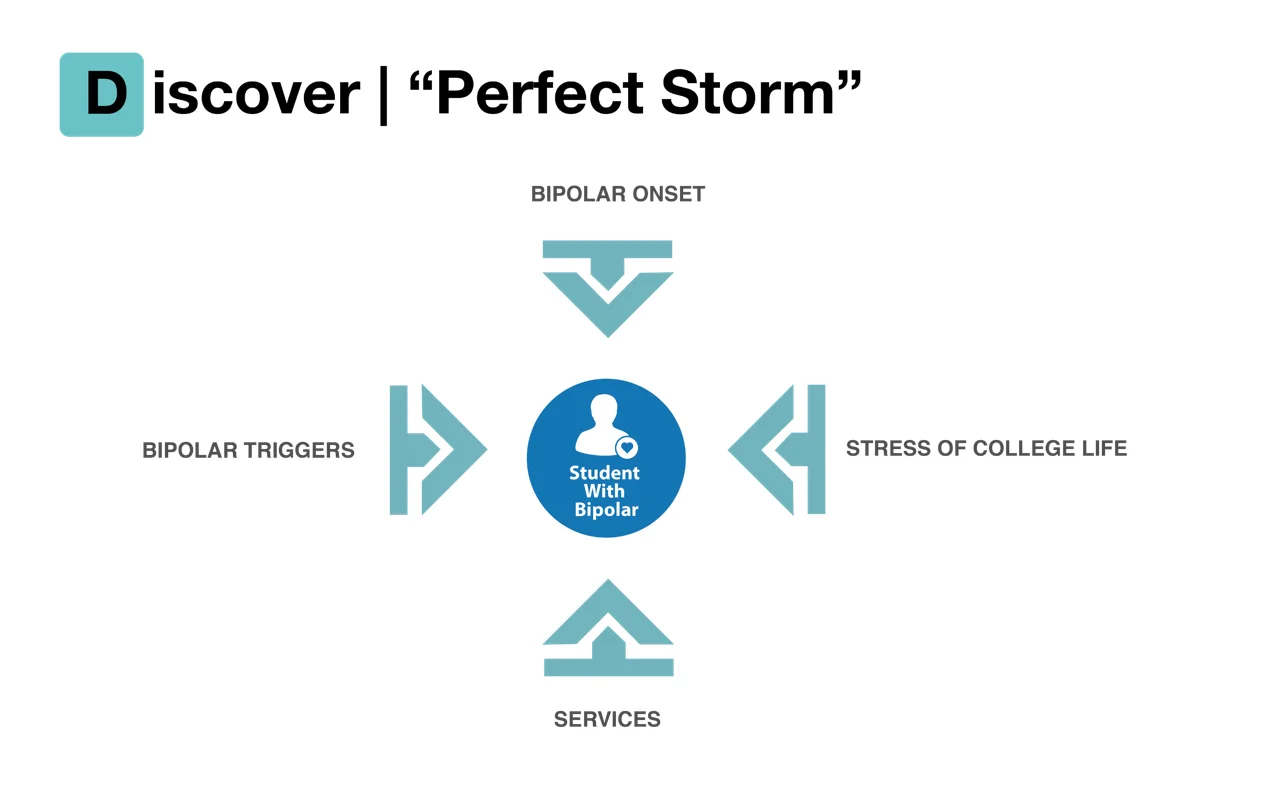 Discover | “Perfect Storm”

BIPOLAR ONSET

BIPOLAR TRIGGERS

Student With Bipolar

STRESS OF COLLEGE LIFE

SERVICES